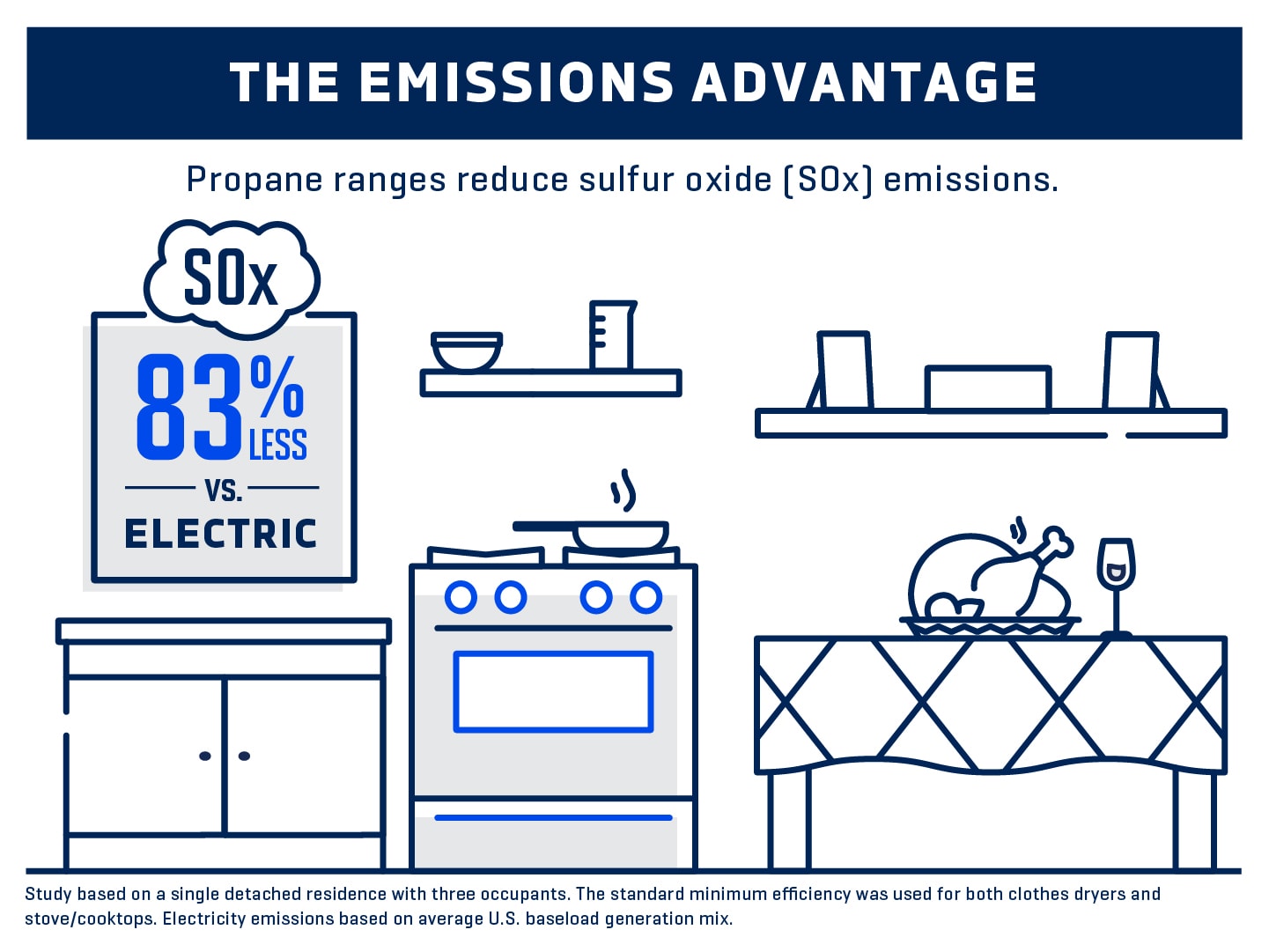 THE EMISSIONS ADVANTAGE

Propane ranges reduce sulfur oxide (SOx) emissions.

SOx

83% LESS

VS.

ELECTRIC

Study based on a single detached residence with three occupants. The standard minimum efficiency was used for both clothes dryers and stove/cooktops. Electricity emissions based on average U.S. baseload generation mix.